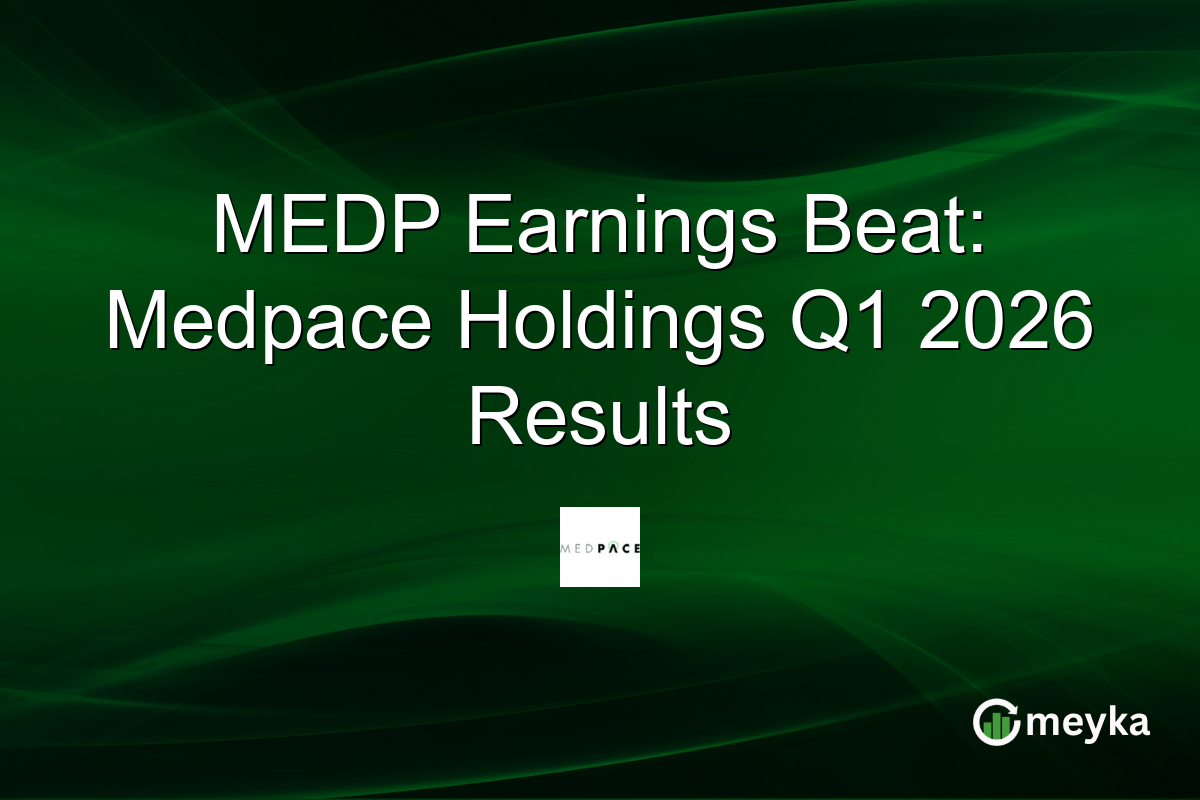 MEDP Earnings Beat: Medpace Holdings Q1 2026 Results

MEDPACE

meyka